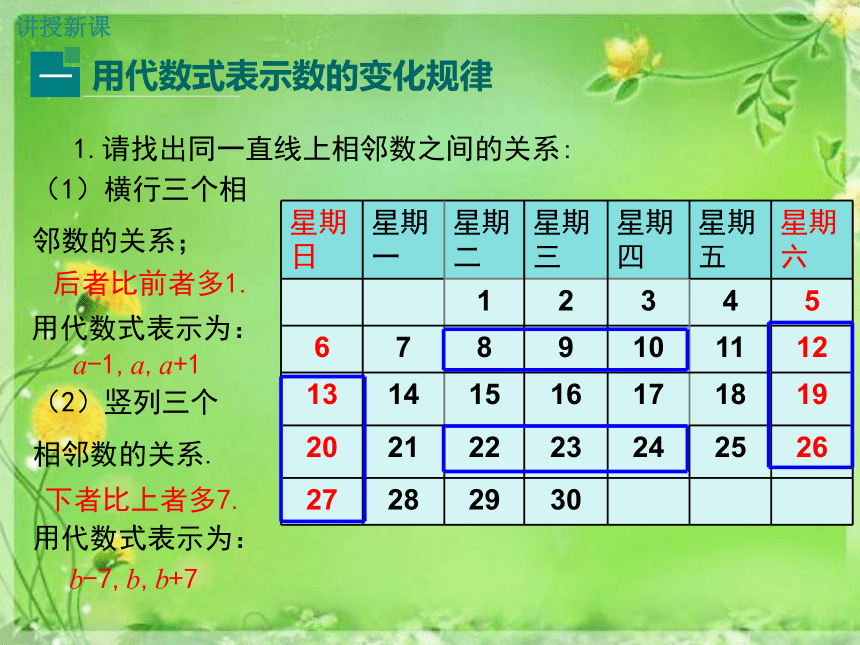 讲授新课

一 用代数式表示数的变化规律

1. 请找出同一直线上相邻数之间的关系：

（1）横行三个相邻数的关系；

后者比前者多1.

用代数式表示为：

$a-1, a, a+1$

（2）竖列三个相邻数的关系.

下者比上者多7.

用代数式表示为：

$b-7, b, b+7$

| 星期日 | 星期一 | 星期二 | 星期三 | 星期四 | 星期五 | 星期六 |
|---|---|---|---|---|---|---|
| | | 1 | 2 | 3 | 4 | 5 |
| 6 | 7 | 8 | 9 | 10 | 11 | 12 |
| 13 | 14 | 15 | 16 | 17 | 18 | 19 |
| 20 | 21 | 22 | 23 | 24 | 25 | 26 |
| 27 | 28 | 29 | 30 | | | |